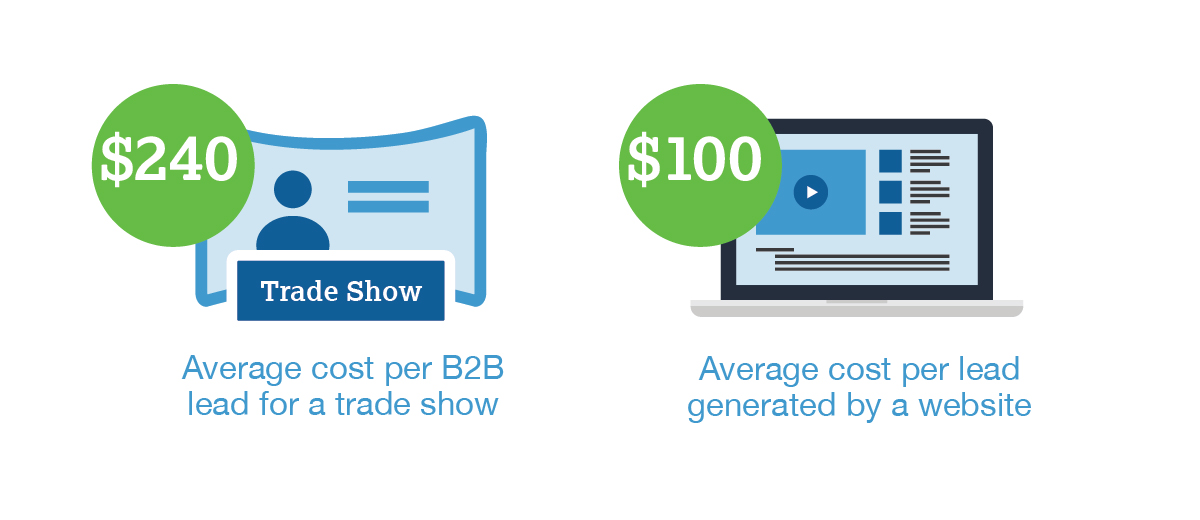 \$240

Trade Show

Average cost per B2B lead for a trade show

\$100

Average cost per lead generated by a website